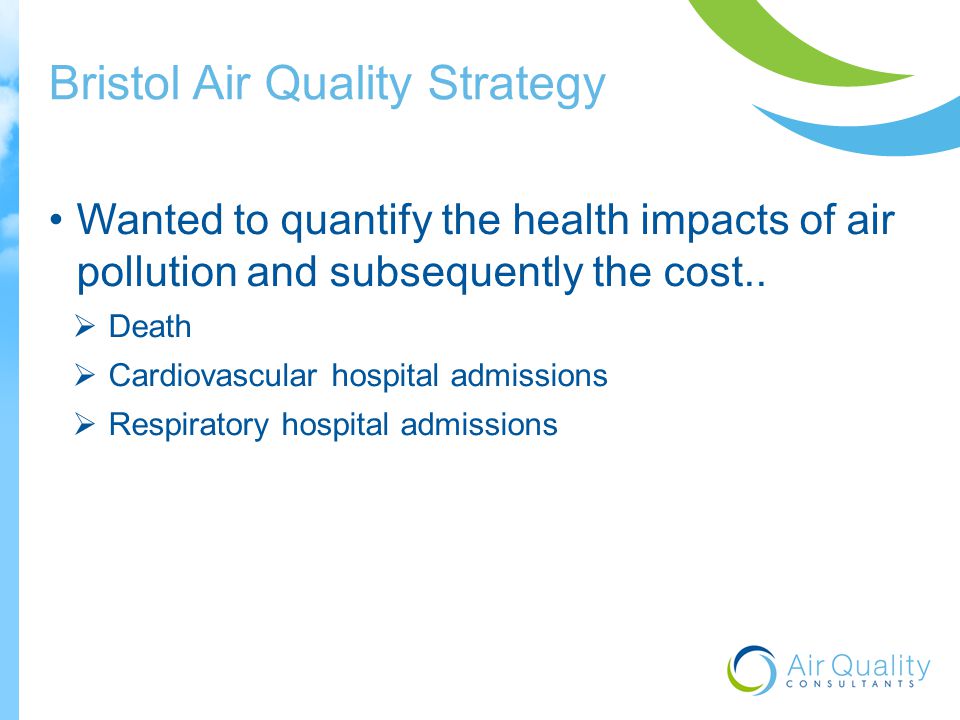 Bristol Air Quality Strategy

• Wanted to quantify the health impacts of air pollution and subsequently the cost..

➢ Death
➢ Cardiovascular hospital admissions
➢ Respiratory hospital admissions

Air Quality
CONSULTANTS